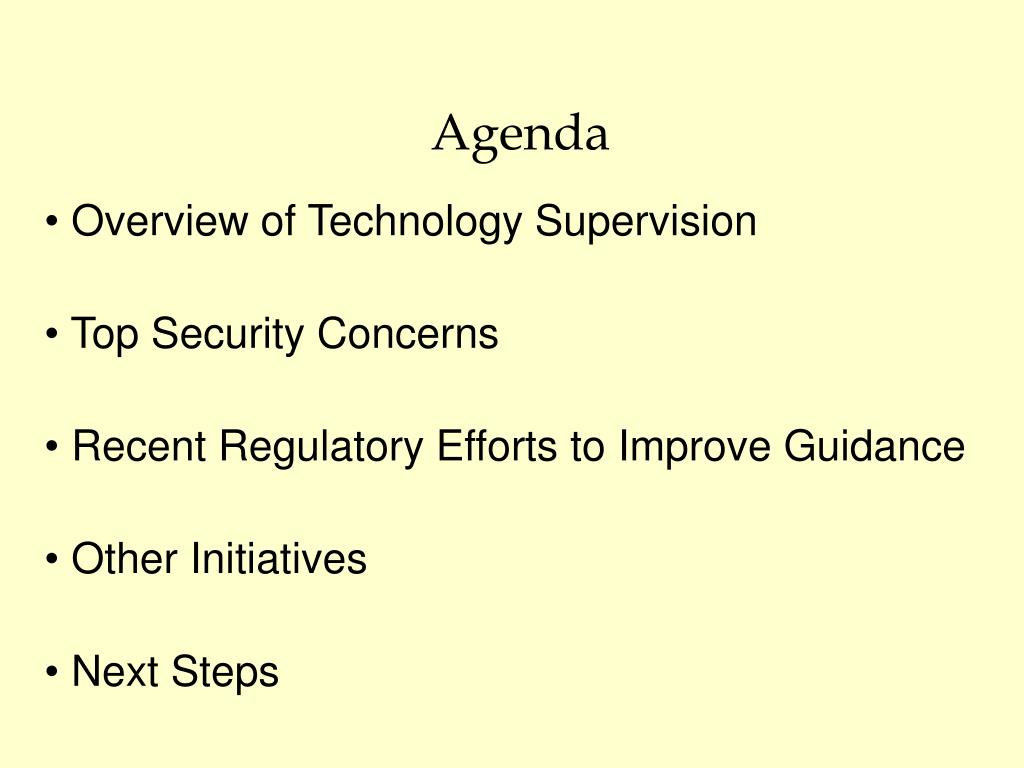 Agenda

• Overview of Technology Supervision

• Top Security Concerns

• Recent Regulatory Efforts to Improve Guidance

• Other Initiatives

• Next Steps